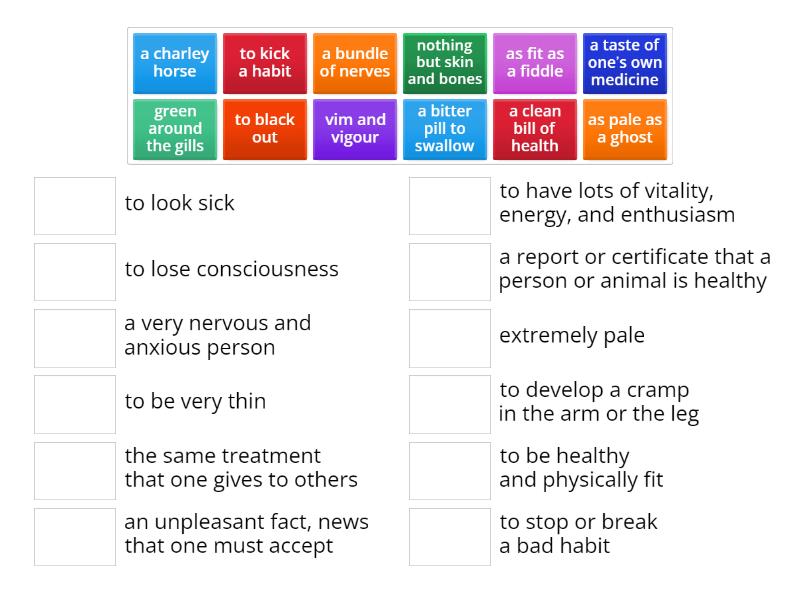 a charley horse
to kick a habit
a bundle of nerves
nothing but skin and bones
as fit as a fiddle
a taste of one's own medicine
green around the gills
to black out
vim and vigour
a bitter pill to swallow
a clean bill of health
as pale as a ghost

to look sick

to lose consciousness

a very nervous and anxious person

to be very thin

the same treatment that one gives to others

an unpleasant fact, news that one must accept

to have lots of vitality, energy, and enthusiasm

a report or certificate that a person or animal is healthy

extremely pale

to develop a cramp in the arm or the leg

to be healthy and physically fit

to stop or break a bad habit